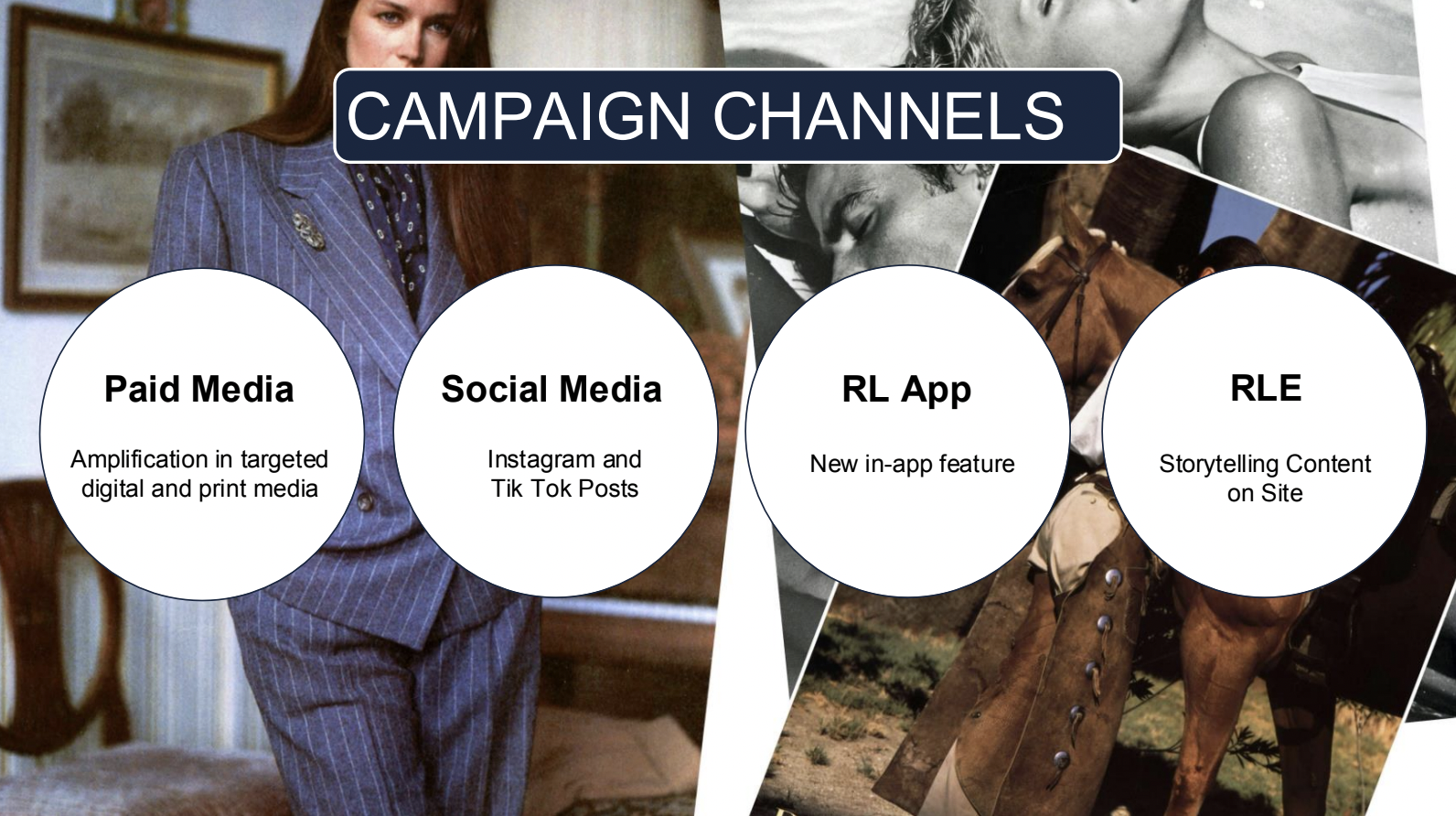 CAMPAIGN CHANNELS

Paid Media

Amplification in targeted digital and print media

Social Media

Instagram and Tik Tok Posts

RL App

New in-app feature

RLE

Storytelling Content on Site